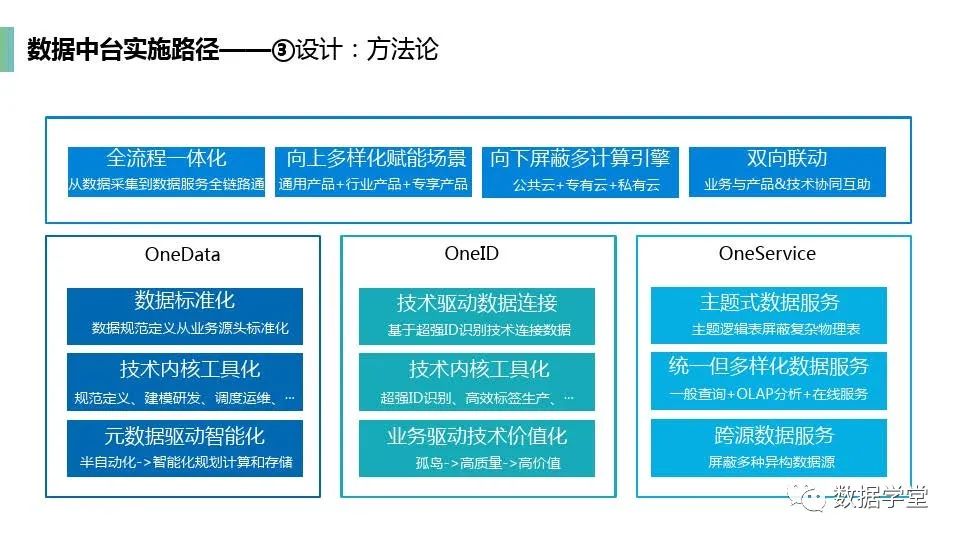 数据中台实施路径——③设计：方法论

全流程一体化
从数据采集到数据服务全链路通

向上多样化赋能场景
通用产品+行业产品+专享产品

向下屏蔽多计算引擎
公共云+专有云+私有云

双向联动
业务与产品&技术协同互助

OneData

数据标准化
数据规范定义从业务源头标准化

技术内核工具化
规范定义、建模研发、调度运维、…

元数据驱动智能化
半自动化->智能化规划计算和存储

OneID

技术驱动数据连接
基于超强ID识别技术连接数据

技术内核工具化
超强ID识别、高效标签生产、…

业务驱动技术价值化
孤岛->高质量->高价值

OneService

主题式数据服务
主题逻辑表屏蔽复杂物理表

统一但多样化数据服务
一般查询+OLAP分析+在线服务

跨源数据服务
屏蔽多种异构数据源

数据学堂